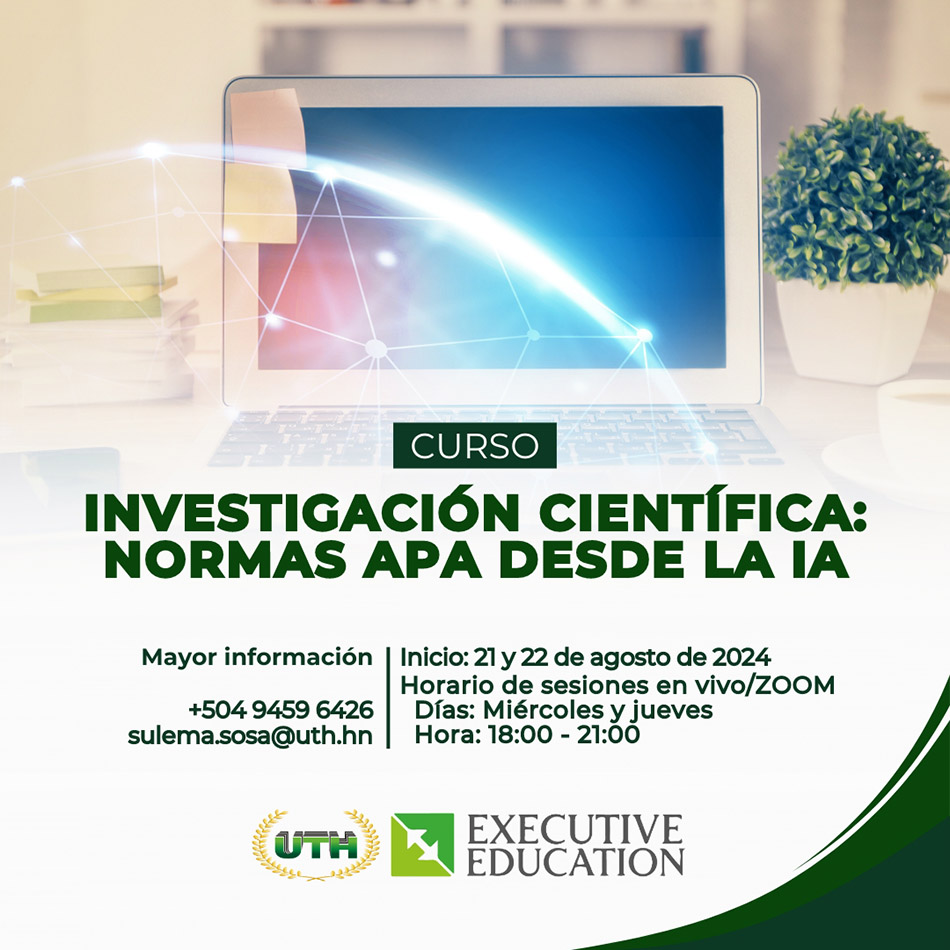 CURSO

INVESTIGACIÓN CIENTÍFICA: NORMAS APA DESDE LA IA

Mayor información

+504 9459 6426
sulema.sosa@uth.hn

Inicio: 21 y 22 de agosto de 2024
Horario de sesiones en vivo/ZOOM
Días: Miércoles y jueves
Hora: 18:00 - 21:00

UTH

EXECUTIVE EDUCATION